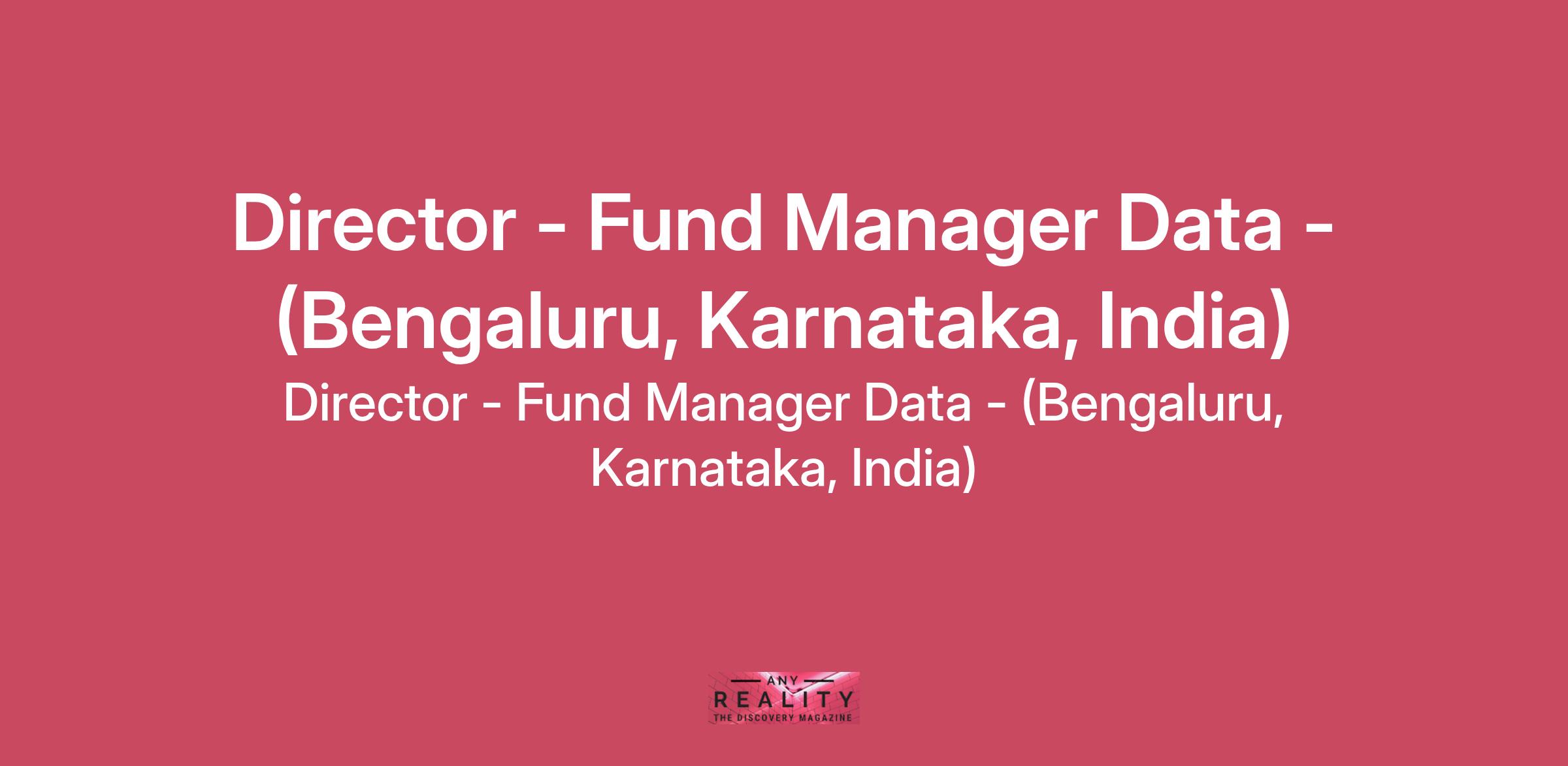 Director - Fund Manager Data - (Bengaluru, Karnataka, India)

Director - Fund Manager Data - (Bengaluru, Karnataka, India)

ANY
REALITY
THE DISCOVERY MAGAZINE